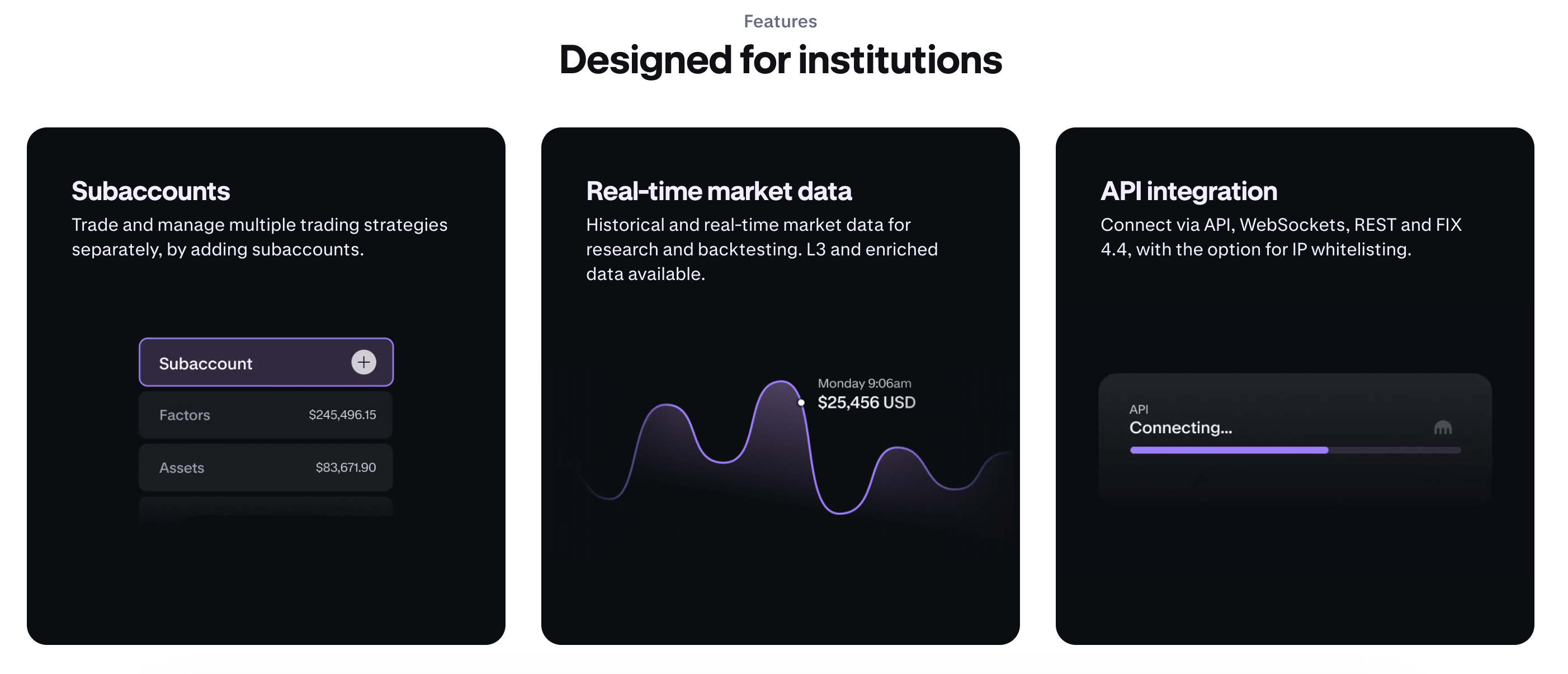 Features

Designed for institutions

Subaccounts

Trade and manage multiple trading strategies separately, by adding subaccounts.

Subaccount

Factors $245,496.15

Assets $83,671.90

Real-time market data

Historical and real-time market data for research and backtesting. L3 and enriched data available.

Monday 9:06am
$25,456 USD

API integration

Connect via API, WebSockets, REST and FIX 4.4, with the option for IP whitelisting.

API
Connecting...